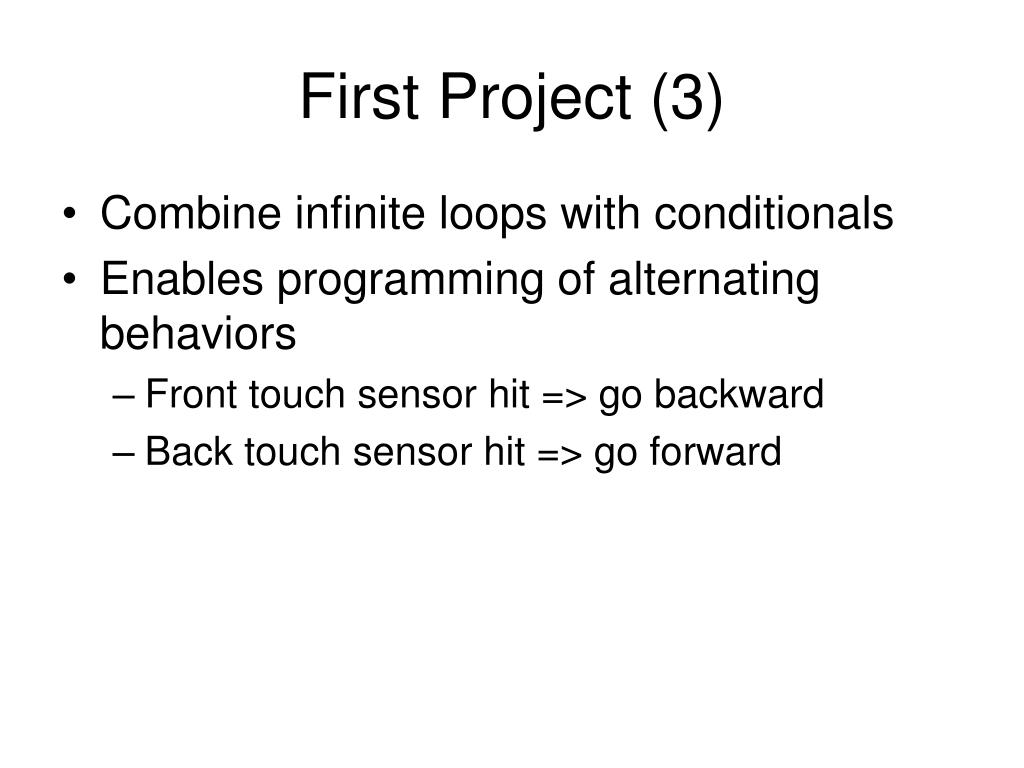 First Project (3)

• Combine infinite loops with conditionals
• Enables programming of alternating behaviors
  – Front touch sensor hit => go backward
  – Back touch sensor hit => go forward